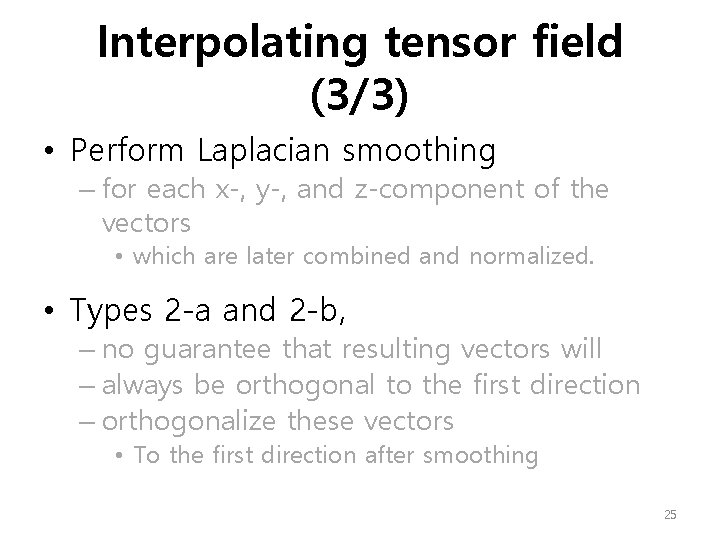 Interpolating tensor field (3/3)

• Perform Laplacian smoothing
– for each x-, y-, and z-component of the vectors
• which are later combined and normalized.

• Types 2-a and 2-b,
– no guarantee that resulting vectors will
– always be orthogonal to the first direction
– orthogonalize these vectors
• To the first direction after smoothing

25